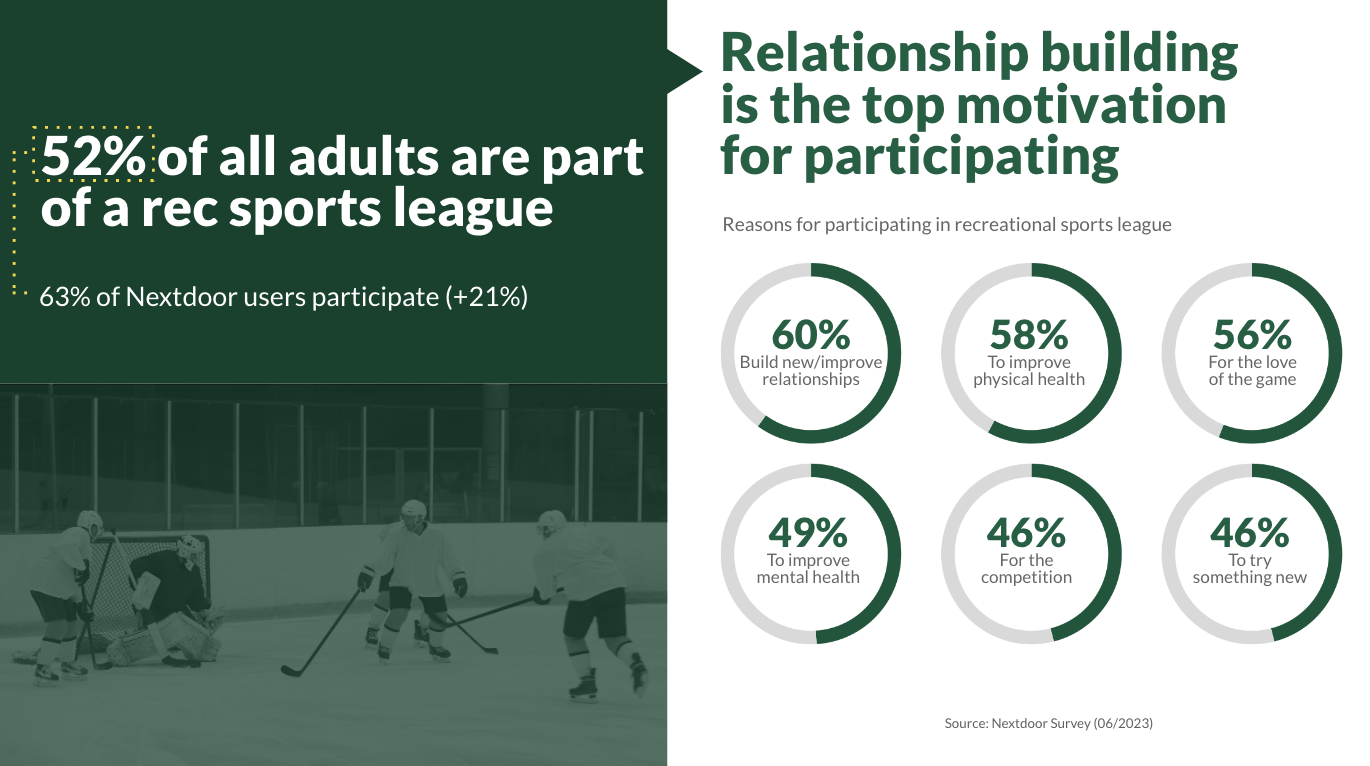 52% of all adults are part of a rec sports league

63% of Nextdoor users participate (+21%)

Relationship building is the top motivation for participating

Reasons for participating in recreational sports league

60%
Build new/improve relationships

58%
To improve physical health

56%
For the love of the game

49%
To improve mental health

46%
For the competition

46%
To try something new

Source: Nextdoor Survey (06/2023)